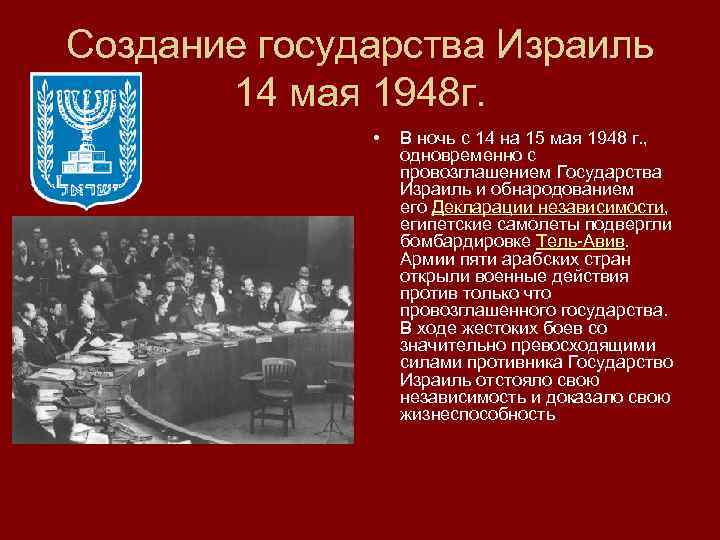 Создание государства Израиль 14 мая 1948г.

ישראל

• В ночь с 14 на 15 мая 1948 г., одновременно с провозглашением Государства Израиль и обнародованием его Декларации независимости, египетские самолеты подвергли бомбардировке Тель-Авив. Армии пяти арабских стран открыли военные действия против только что провозглашенного государства. В ходе жестоких боев со значительно превосходящими силами противника Государство Израиль отстояло свою независимость и доказало свою жизнеспособность.